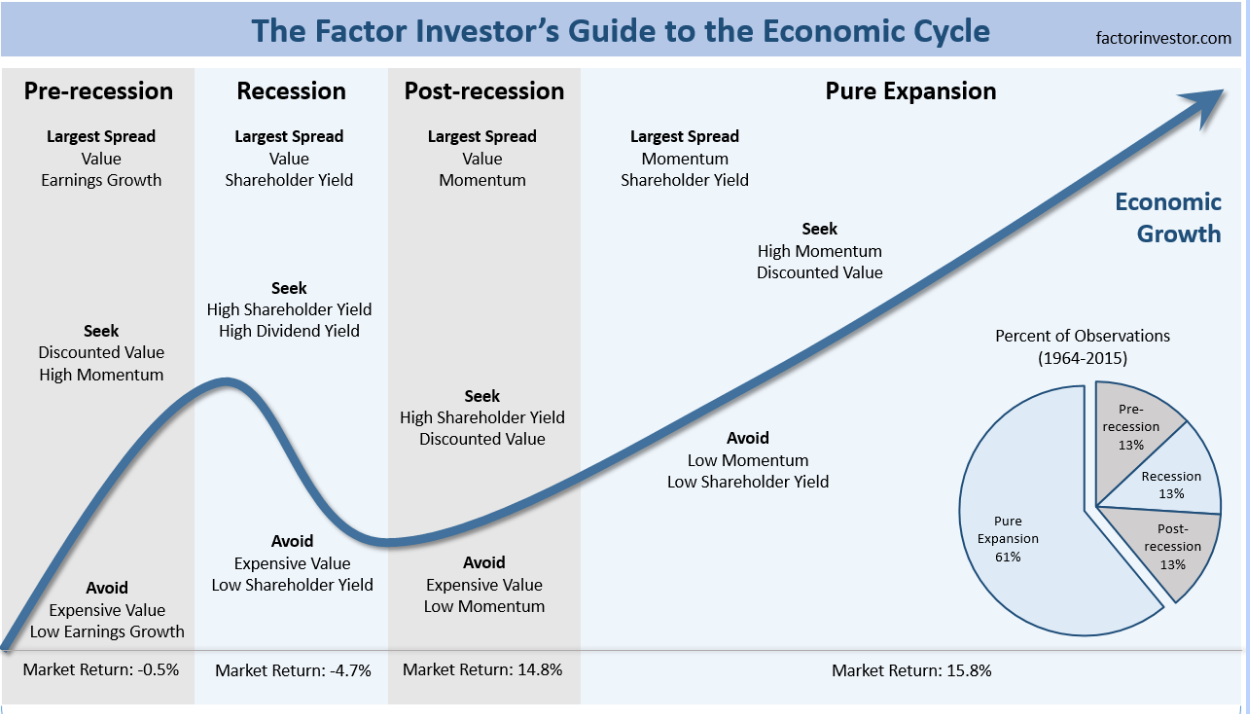 The Factor Investor's Guide to the Economic Cycle

factorinvestor.com

Pre-recession

Largest Spread
Value
Earnings Growth

Seek
Discounted Value
High Momentum

Avoid
Expensive Value
Low Earnings Growth

Market Return: -0.5%

Recession

Largest Spread
Value
Shareholder Yield

Seek
High Shareholder Yield
High Dividend Yield

Avoid
Expensive Value
Low Shareholder Yield

Market Return: -4.7%

Post-recession

Largest Spread
Value
Momentum

Seek
High Shareholder Yield
Discounted Value

Avoid
Expensive Value
Low Momentum

Market Return: 14.8%

Pure Expansion

Largest Spread
Momentum
Shareholder Yield

Seek
High Momentum
Discounted Value

Avoid
Low Momentum
Low Shareholder Yield

Market Return: 15.8%

Economic Growth

Percent of Observations (1964-2015)

Pre-recession 13%

Recession 13%

Post-recession 13%

Pure Expansion 61%